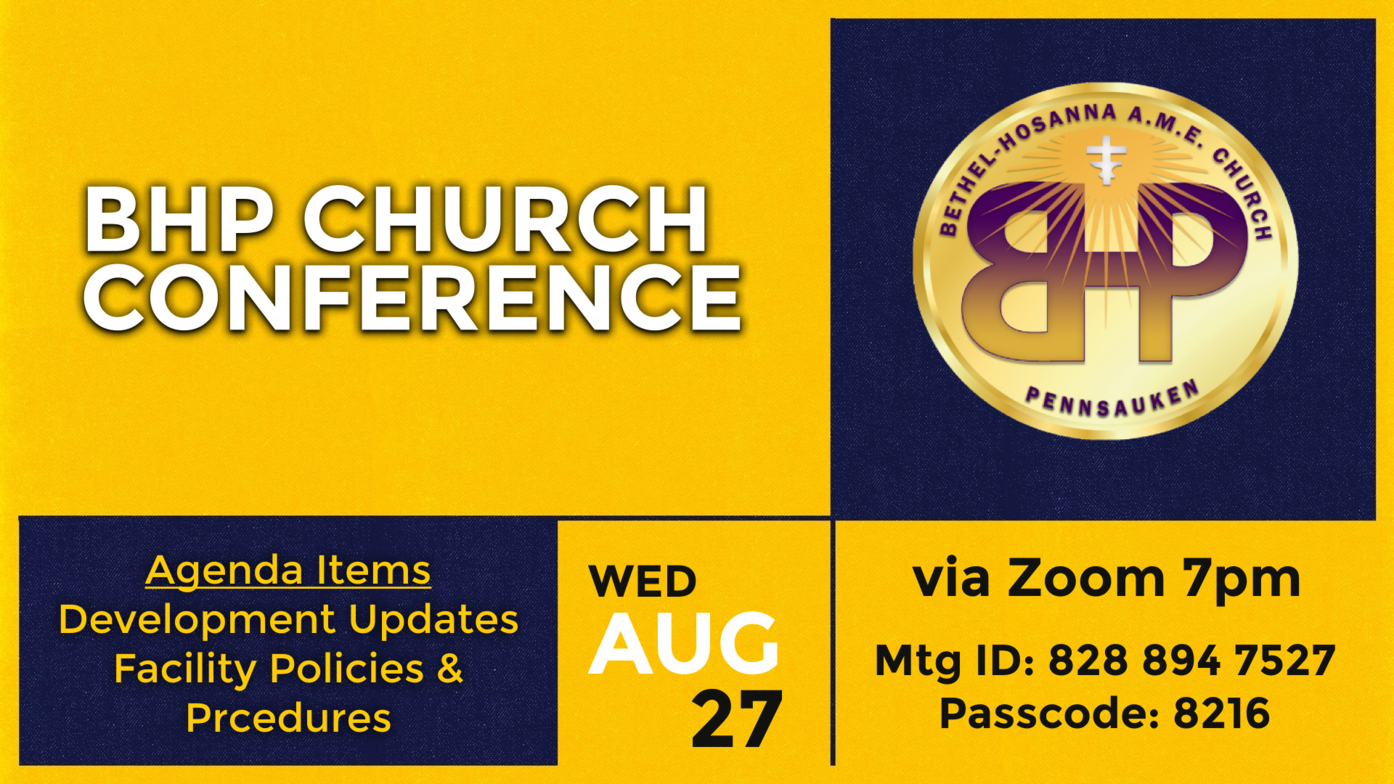 BHP CHURCH CONFERENCE

BETHEL-HOSANNA A.M.E. CHURCH
BHP
PENNSAUKEN

Agenda Items
Development Updates
Facility Policies & Prcedures

WED
AUG
27

via Zoom 7pm
Mtg ID: 828 894 7527
Passcode: 8216